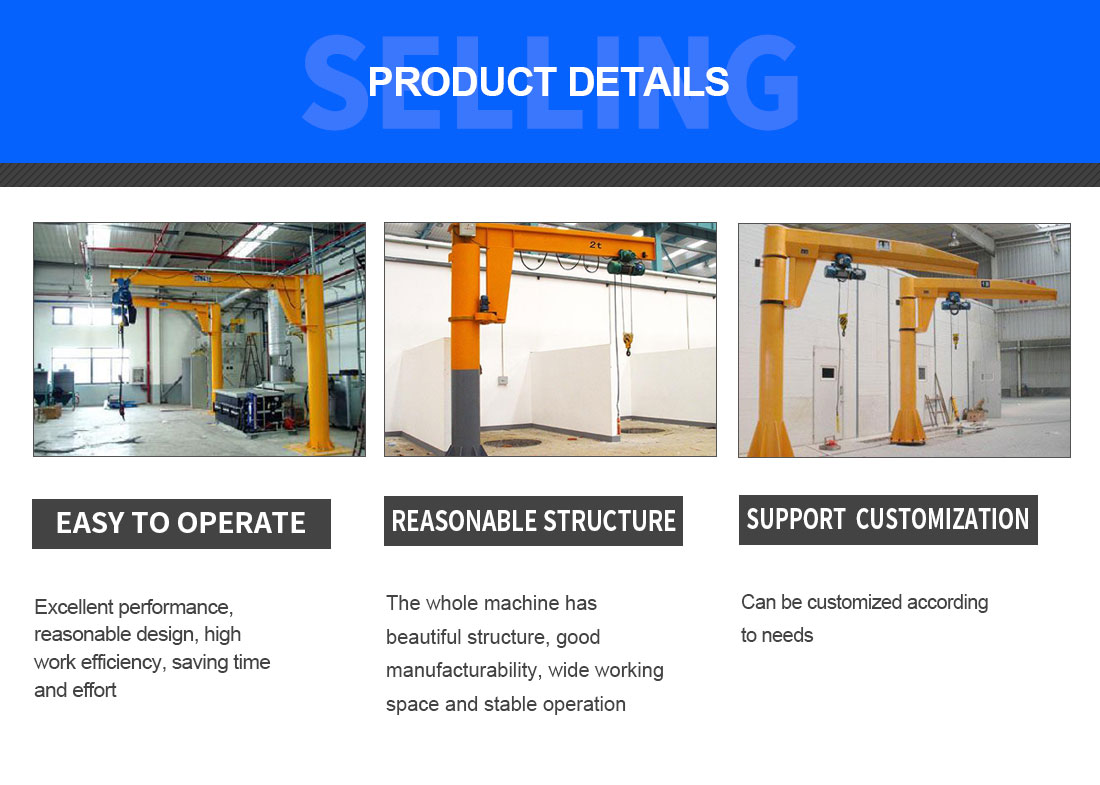 SELLING
PRODUCT DETAILS

2t

EASY TO OPERATE

Excellent performance, reasonable design, high work efficiency, saving time and effort

REASONABLE STRUCTURE

The whole machine has beautiful structure, good manufacturability, wide working space and stable operation

SUPPORT CUSTOMIZATION

Can be customized according to needs